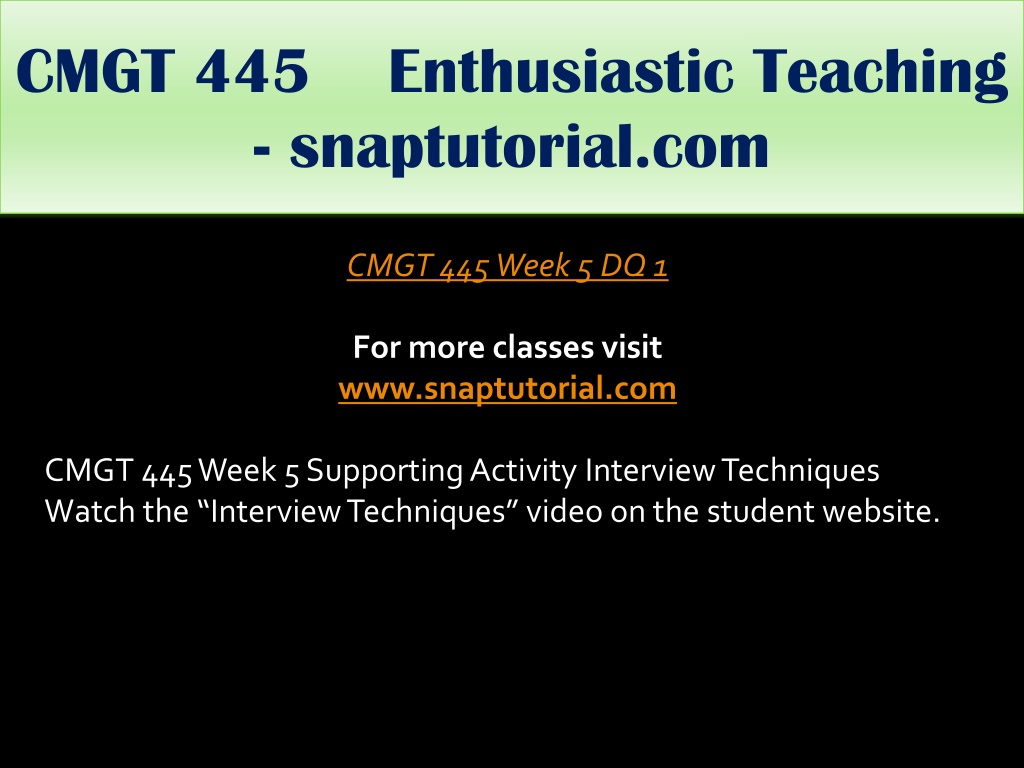 CMGT 445 Enthusiastic Teaching - snaptutorial.com

CMGT 445 Week 5 DQ 1

For more classes visit
www.snaptutorial.com

CMGT 445 Week 5 Supporting Activity Interview Techniques
Watch the “Interview Techniques” video on the student website.